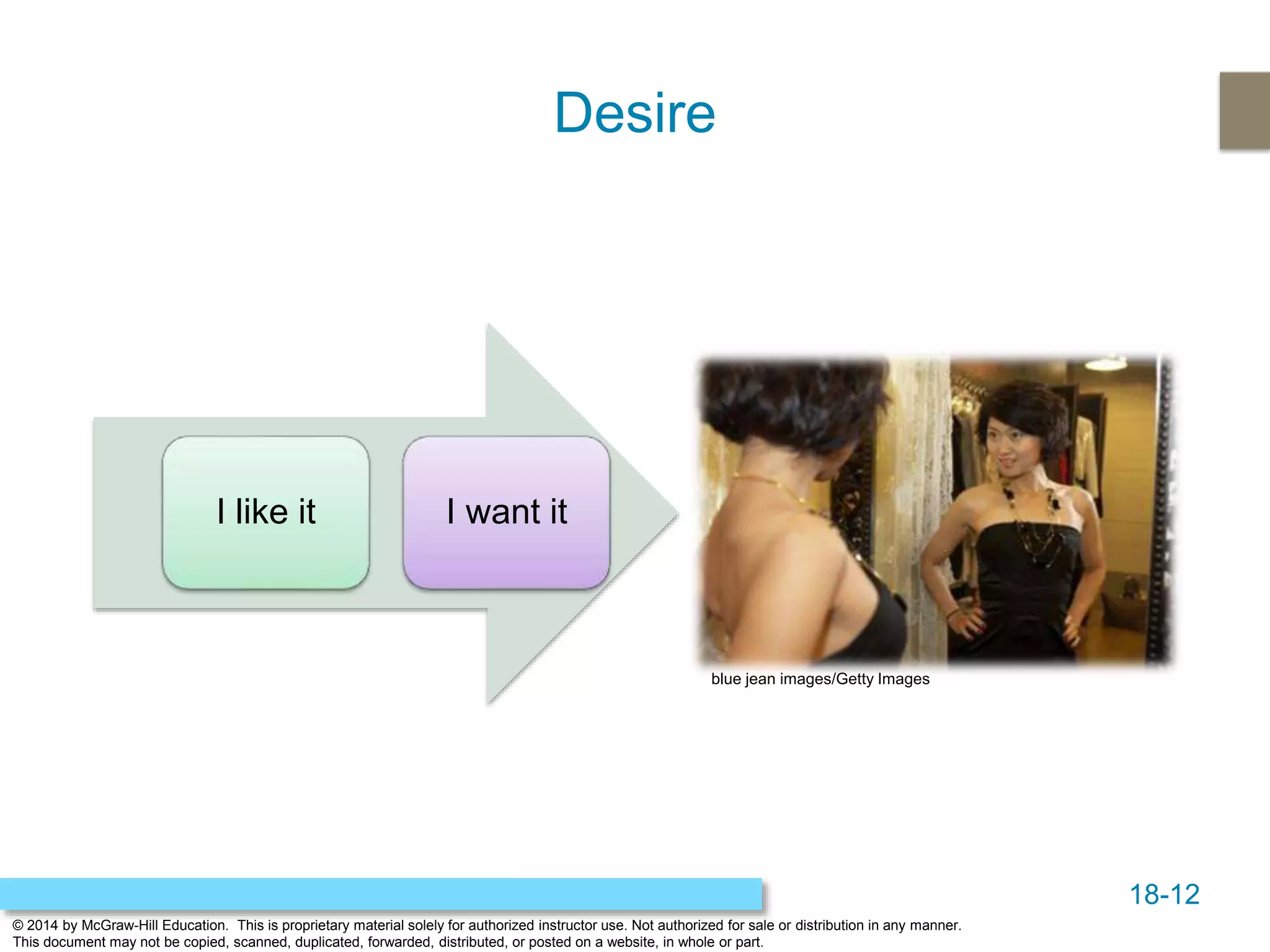 Desire

I like it

I want it

blue jean images/Getty Images

18-12

© 2014 by McGraw-Hill Education. This is proprietary material solely for authorized instructor use. Not authorized for sale or distribution in any manner. This document may not be copied, scanned, duplicated, forwarded, distributed, or posted on a website, in whole or part.